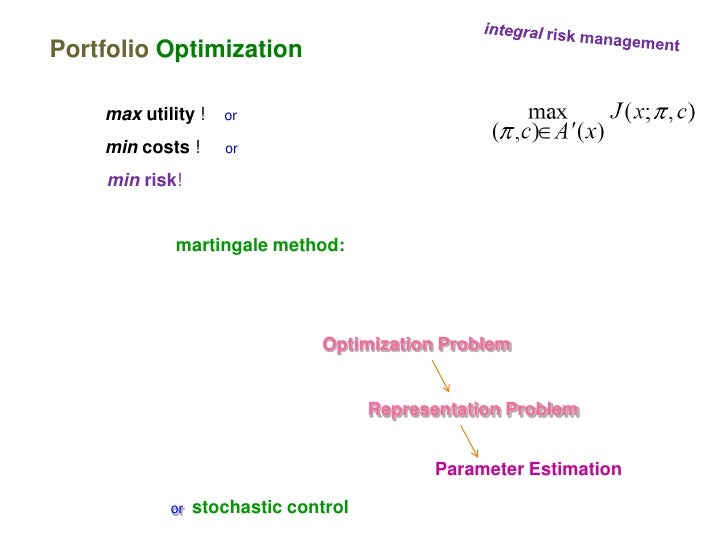 Portfolio Optimization

integral risk management

max utility ! or

min costs ! or

min risk!

$\max_{(\pi,c)\in A'(x)} J(x;\pi,c)$

martingale method:

Optimization Problem

Representation Problem

Parameter Estimation

or stochastic control